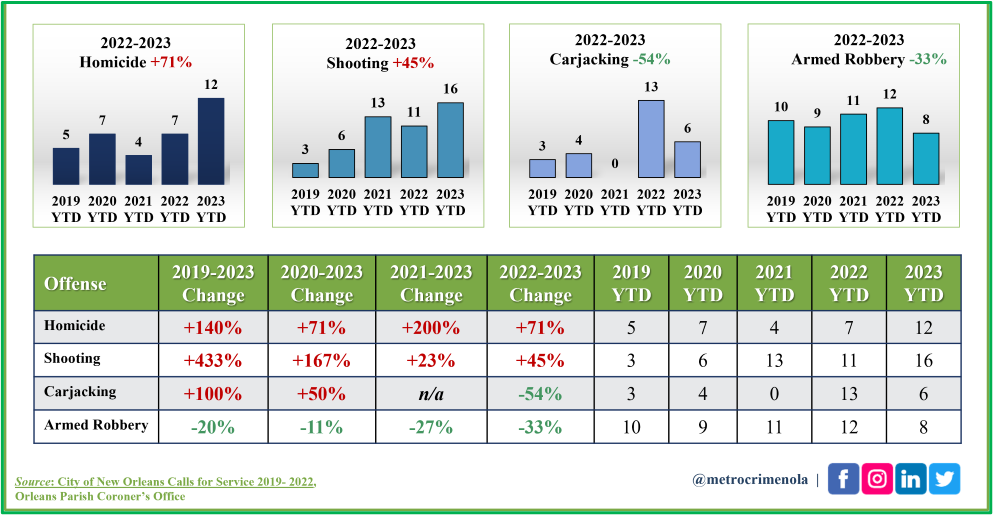 2022-2023
Homicide +71%

5 7 4 7 12

2019 YTD 2020 YTD 2021 YTD 2022 YTD 2023 YTD

2022-2023
Shooting +45%

3 6 13 11 16

2019 YTD 2020 YTD 2021 YTD 2022 YTD 2023 YTD

2022-2023
Carjacking -54%

3 4 0 13 6

2019 YTD 2020 YTD 2021 YTD 2022 YTD 2023 YTD

2022-2023
Armed Robbery -33%

10 9 11 12 8

2019 YTD 2020 YTD 2021 YTD 2022 YTD 2023 YTD

| Offense | 2019-2023 Change | 2020-2023 Change | 2021-2023 Change | 2022-2023 Change | 2019 YTD | 2020 YTD | 2021 YTD | 2022 YTD | 2023 YTD |
|---|---|---|---|---|---|---|---|---|---|
| Homicide | +140% | +71% | +200% | +71% | 5 | 7 | 4 | 7 | 12 |
| Shooting | +433% | +167% | +23% | +45% | 3 | 6 | 13 | 11 | 16 |
| Carjacking | +100% | +50% | n/a | -54% | 3 | 4 | 0 | 13 | 6 |
| Armed Robbery | -20% | -11% | -27% | -33% | 10 | 9 | 11 | 12 | 8 |

Source: City of New Orleans Calls for Service 2019- 2022, Orleans Parish Coroner's Office

@metrocrimenola |